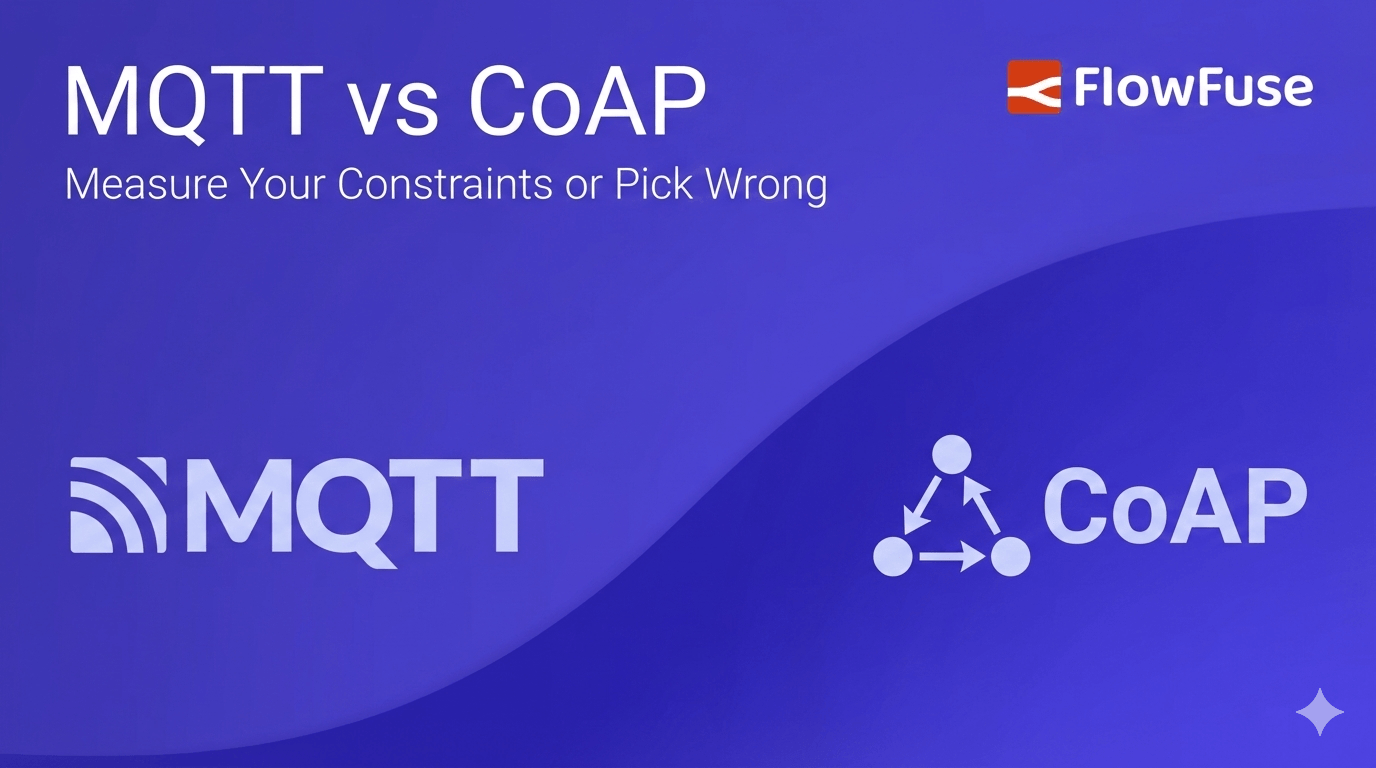 MQTT vs CoAP

FlowFuse

Measure Your Constraints or Pick Wrong

MQTT

CoAP